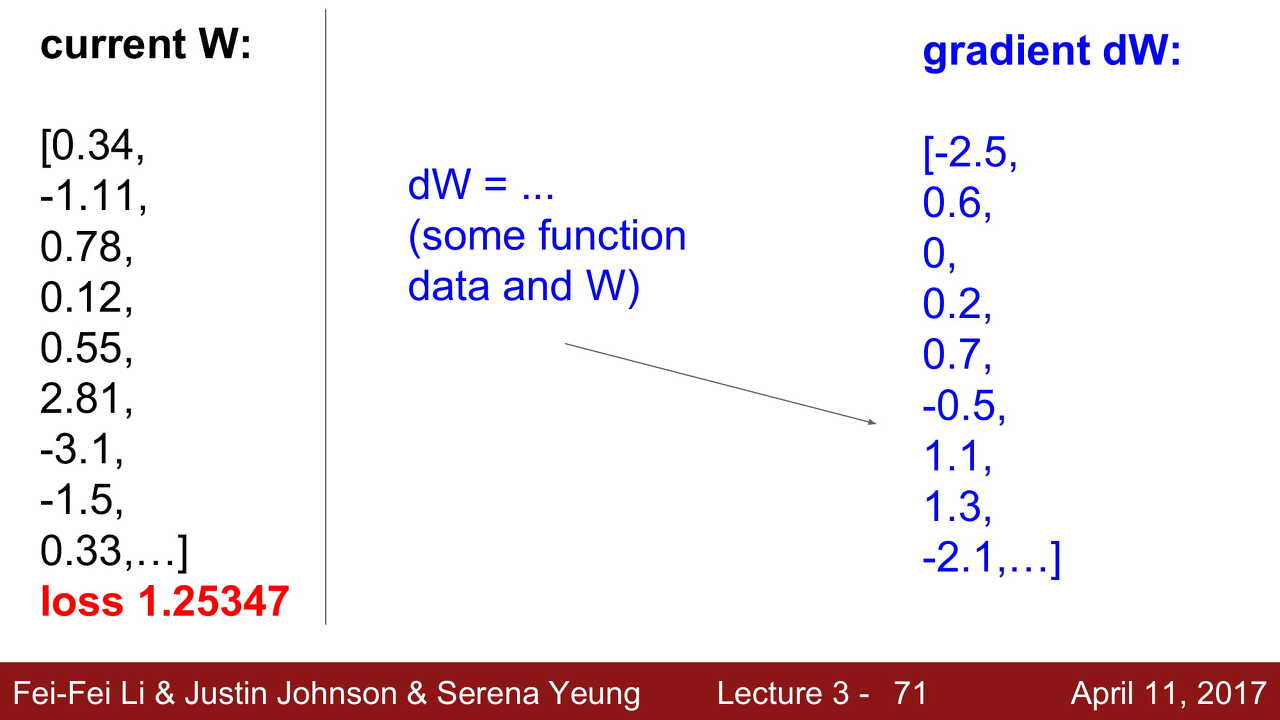 current W:

[0.34,
-1.11,
0.78,
0.12,
0.55,
2.81,
-3.1,
-1.5,
0.33,…]
loss 1.25347

dW = ...
(some function
data and W)

gradient dW:

[-2.5,
0.6,
0,
0.2,
0.7,
-0.5,
1.1,
1.3,
-2.1,…]

Fei-Fei Li & Justin Johnson & Serena Yeung Lecture 3 - 71 April 11, 2017